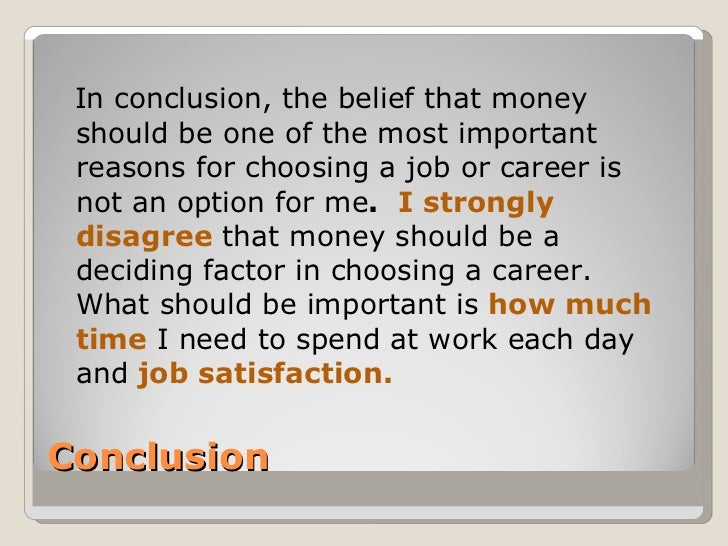 In conclusion, the belief that money should be one of the most important reasons for choosing a job or career is not an option for me. I strongly disagree that money should be a deciding factor in choosing a career. What should be important is how much time I need to spend at work each day and job satisfaction.

Conclusion